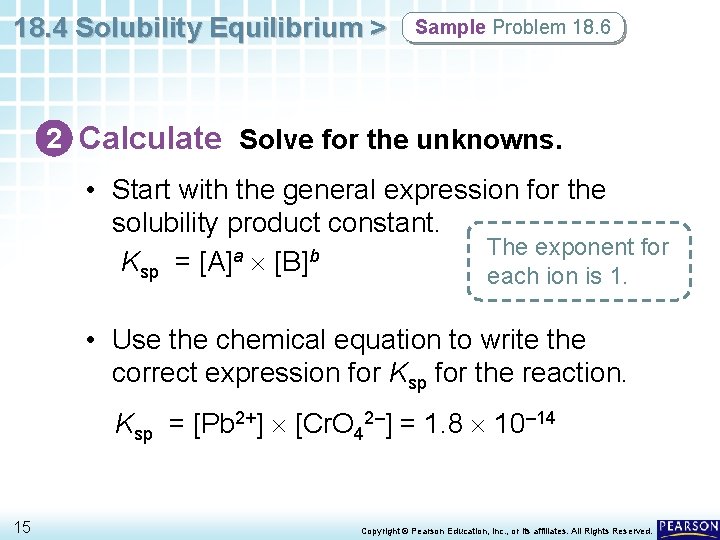 18.4 Solubility Equilibrium > Sample Problem 18.6

2 Calculate Solve for the unknowns.

• Start with the general expression for the solubility product constant.

$K_{sp} = [A]^a \times [B]^b$

The exponent for each ion is 1.

• Use the chemical equation to write the correct expression for $K_{sp}$ for the reaction.

$K_{sp} = [Pb^{2+}] \times [CrO_4^{2-}] = 1.8 \times 10^{-14}$

15

Copyright © Pearson Education, Inc., or its affiliates. All Rights Reserved.

PEARSON